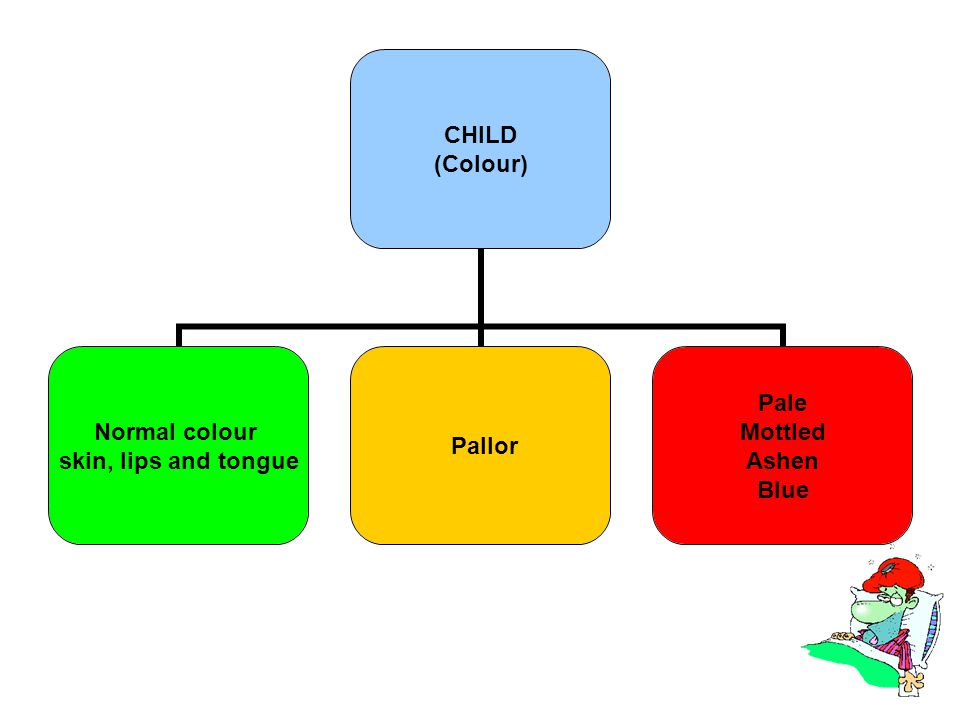 CHILD
(Colour)

Normal colour
skin, lips and tongue

Pallor

Pale
Mottled
Ashen
Blue